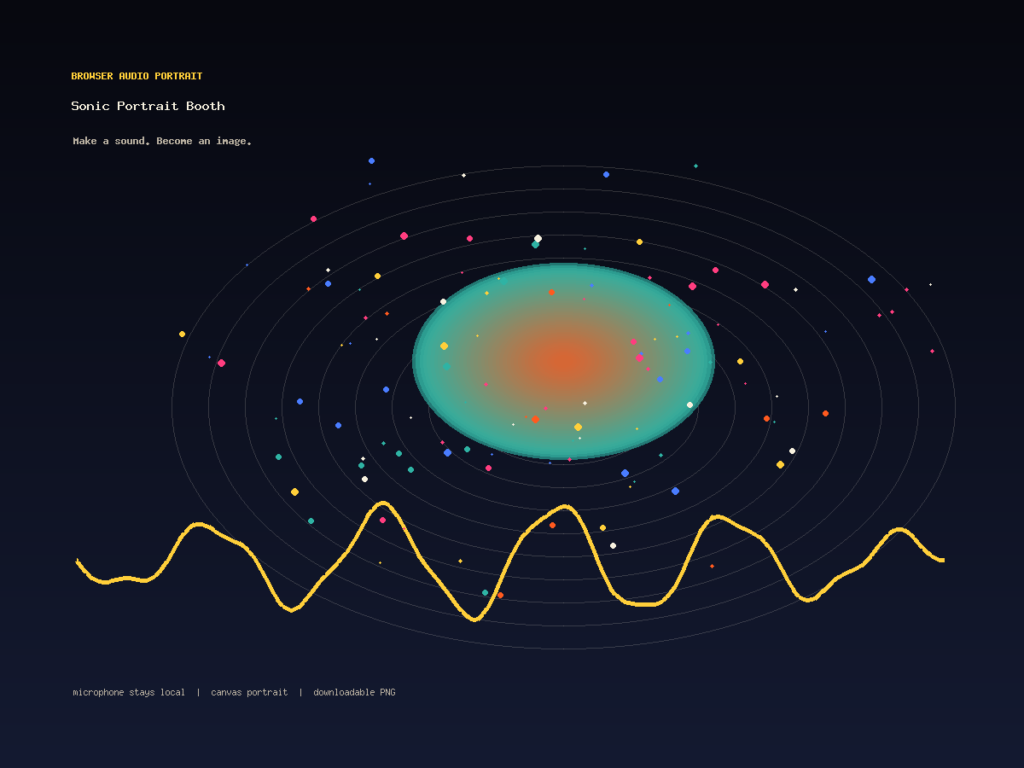 BROWSER AUDIO PORTRAIT

Sonic Portrait Booth

Make a sound. Become an image.

microphone stays local | canvas portrait | downloadable PNG